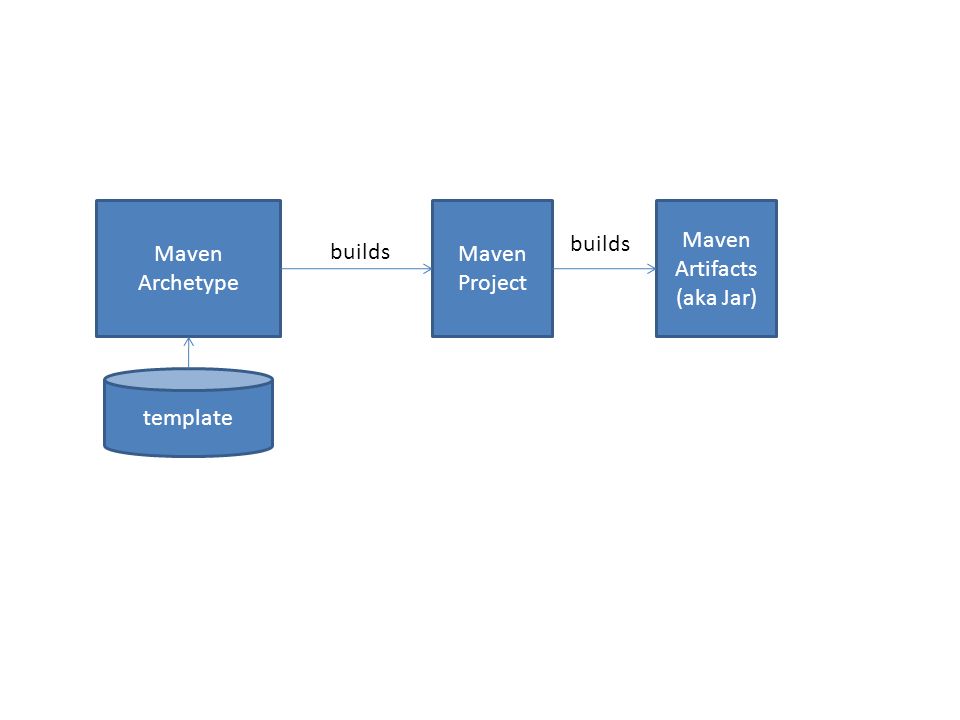 Maven Archetype

builds

Maven Project

builds

Maven Artifacts (aka Jar)

template